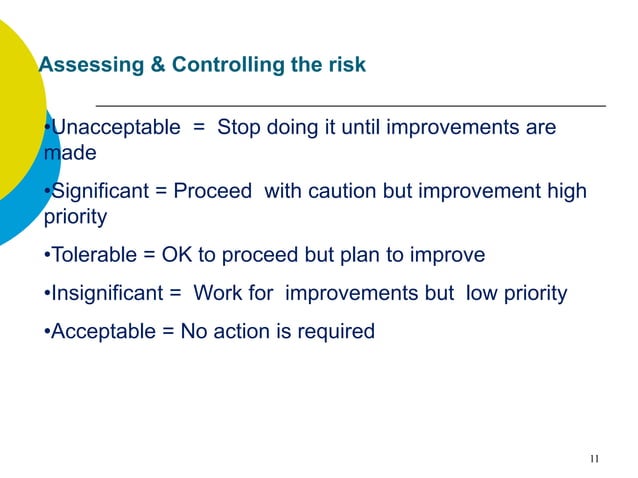 Assessing & Controlling the risk

•Unacceptable = Stop doing it until improvements are made

•Significant = Proceed with caution but improvement high priority

•Tolerable = OK to proceed but plan to improve

•Insignificant = Work for improvements but low priority

•Acceptable = No action is required

11